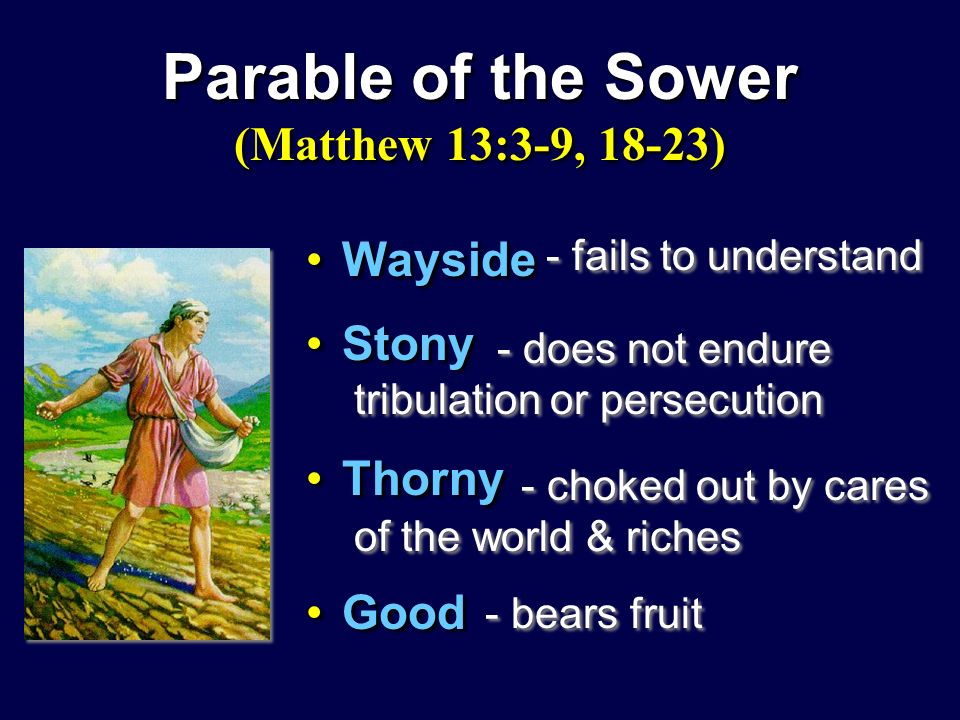 Parable of the Sower
(Matthew 13:3-9, 18-23)

• Wayside - fails to understand

• Stony - does not endure tribulation or persecution

• Thorny - choked out by cares of the world & riches

• Good - bears fruit